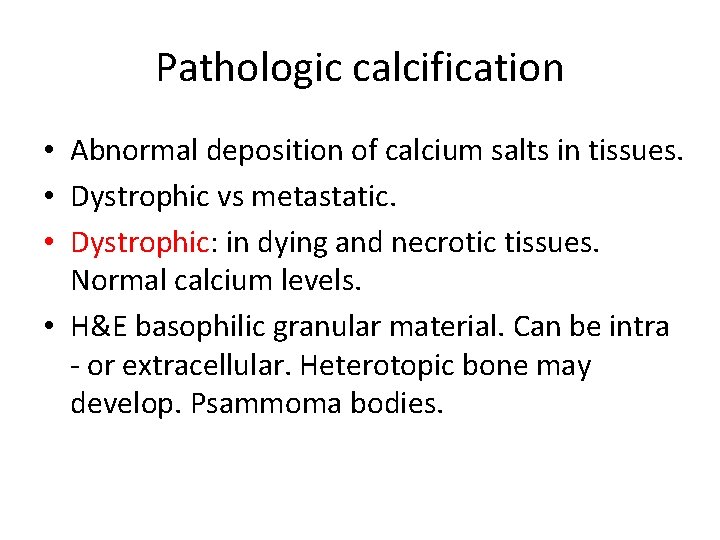 Pathologic calcification

• Abnormal deposition of calcium salts in tissues.
• Dystrophic vs metastatic.
• Dystrophic: in dying and necrotic tissues. Normal calcium levels.
• H&E basophilic granular material. Can be intra - or extracellular. Heterotopic bone may develop. Psammoma bodies.